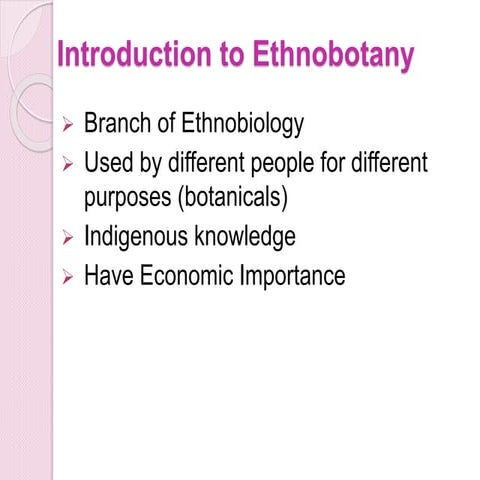 Introduction to Ethnobotany

➢ Branch of Ethnobiology
➢ Used by different people for different purposes (botanicals)
➢ Indigenous knowledge
➢ Have Economic Importance